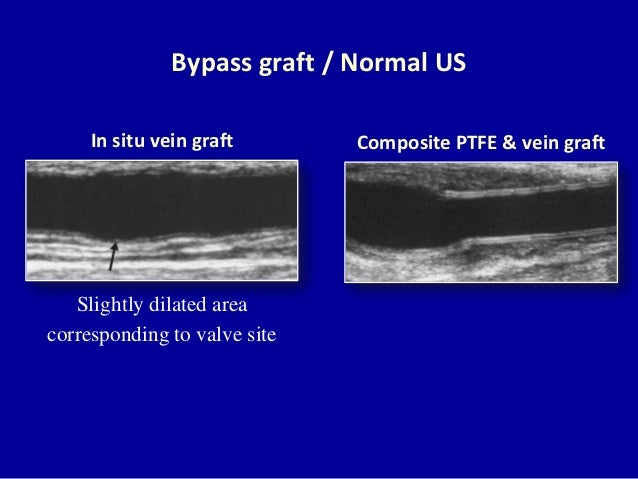 Bypass graft / Normal US

In situ vein graft

Slightly dilated area corresponding to valve site

Composite PTFE & vein graft